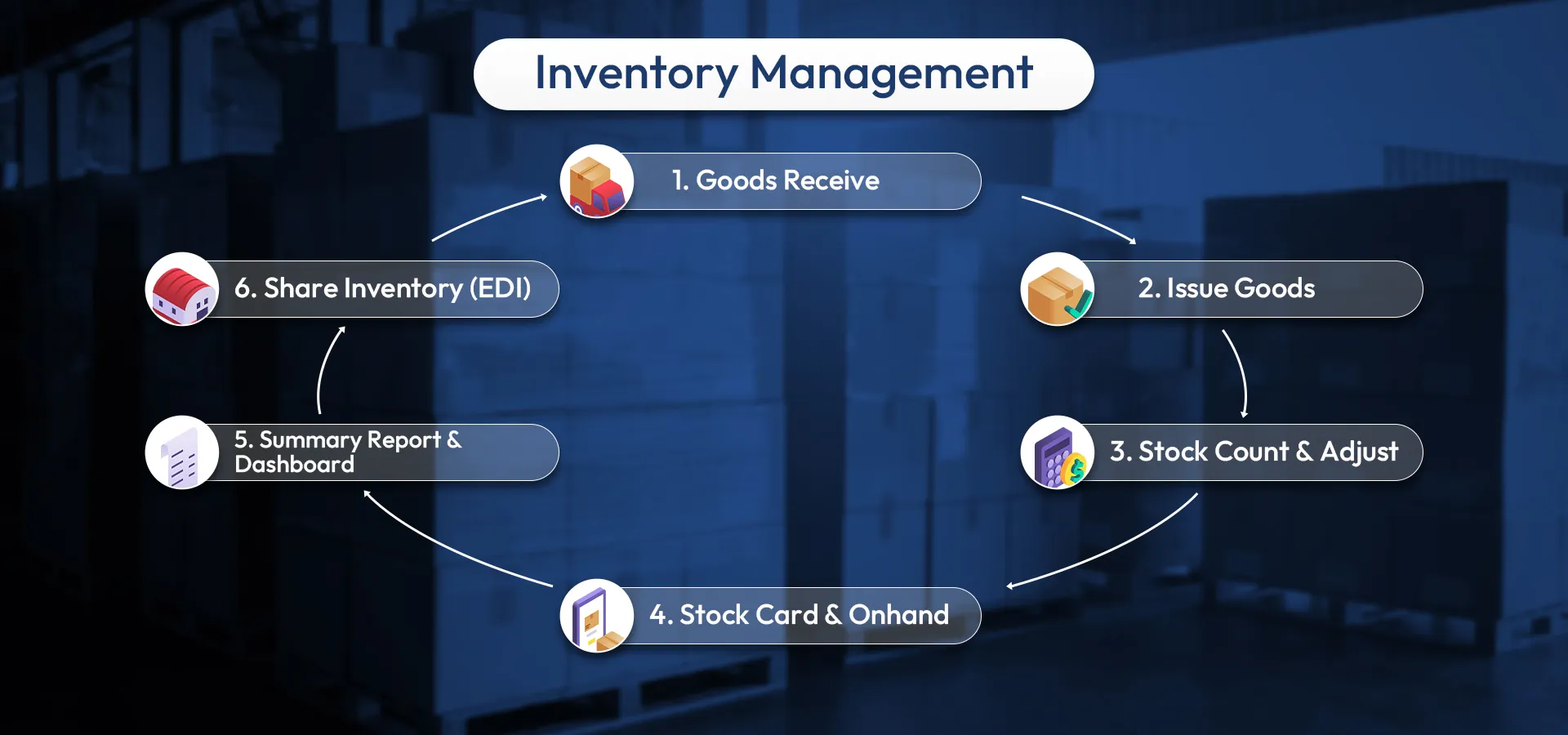 Inventory Management

1. Goods Receive

2. Issue Goods

3. Stock Count & Adjust

4. Stock Card & Onhand

5. Summary Report & Dashboard

6. Share Inventory (EDI)